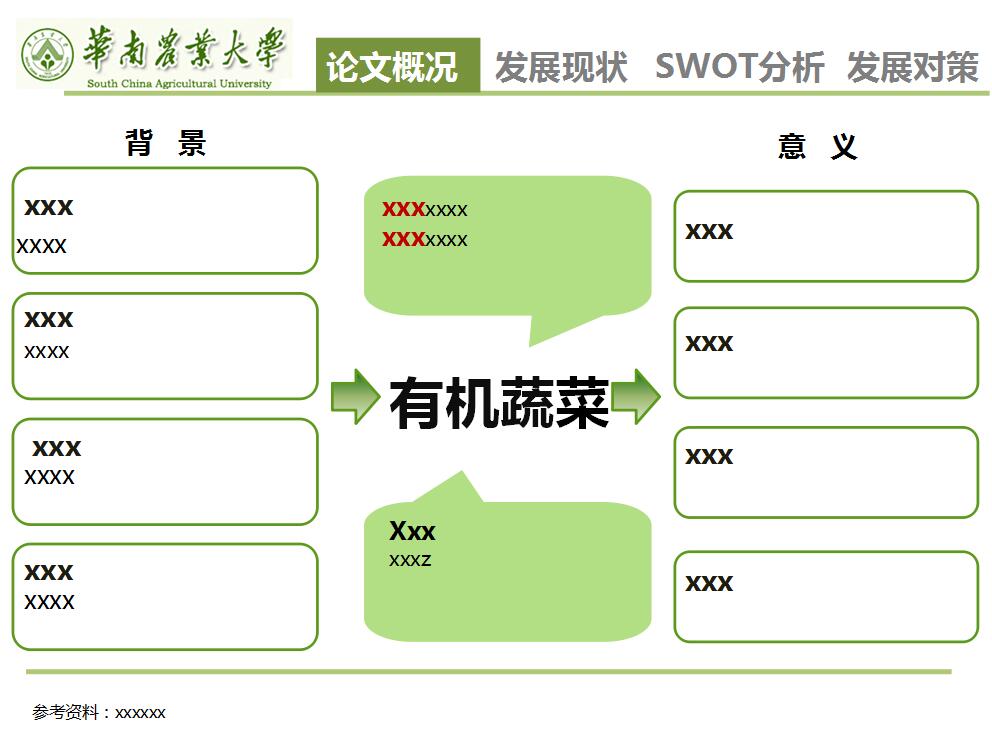 華南農業大學
South China Agricultural University

论文概况 发展现状 SWOT分析 发展对策

背 景

xxx
xxxx

xxx
xxxx

xxx
xxxx

xxx
xxxx

xxxxxxx
xxxxxxx

有机蔬菜

Xxx
xxxz

意 义

xxx

xxx

xxx

xxx

参考资料：xxxxxx